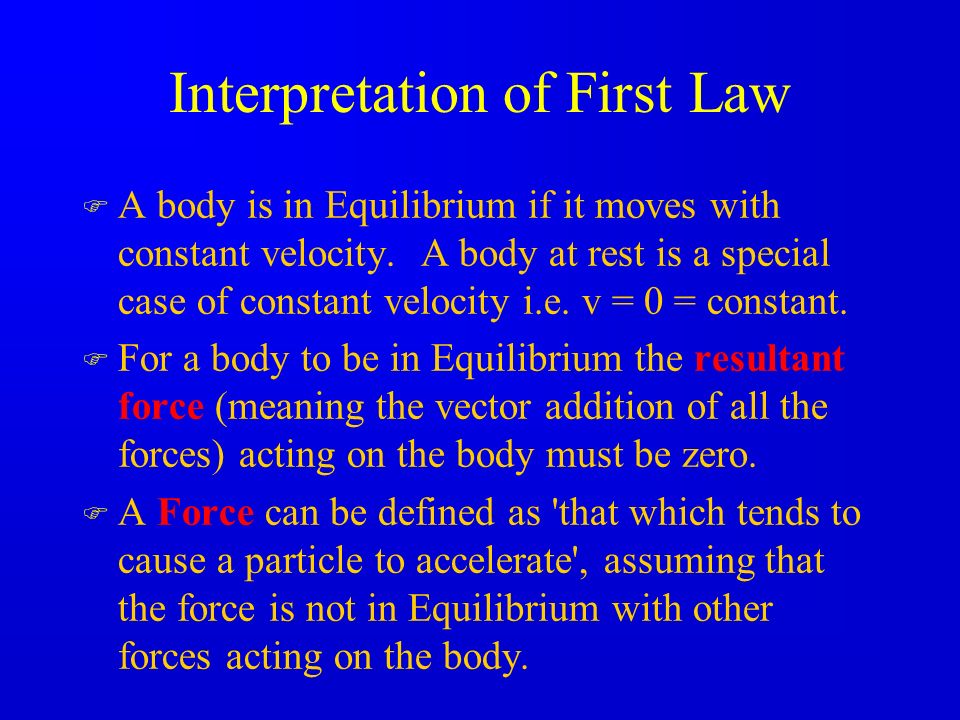 Interpretation of First Law

A body is in Equilibrium if it moves with constant velocity. A body at rest is a special case of constant velocity i.e. v = 0 = constant.

For a body to be in Equilibrium the resultant force (meaning the vector addition of all the forces) acting on the body must be zero.

A Force can be defined as 'that which tends to cause a particle to accelerate', assuming that the force is not in Equilibrium with other forces acting on the body.